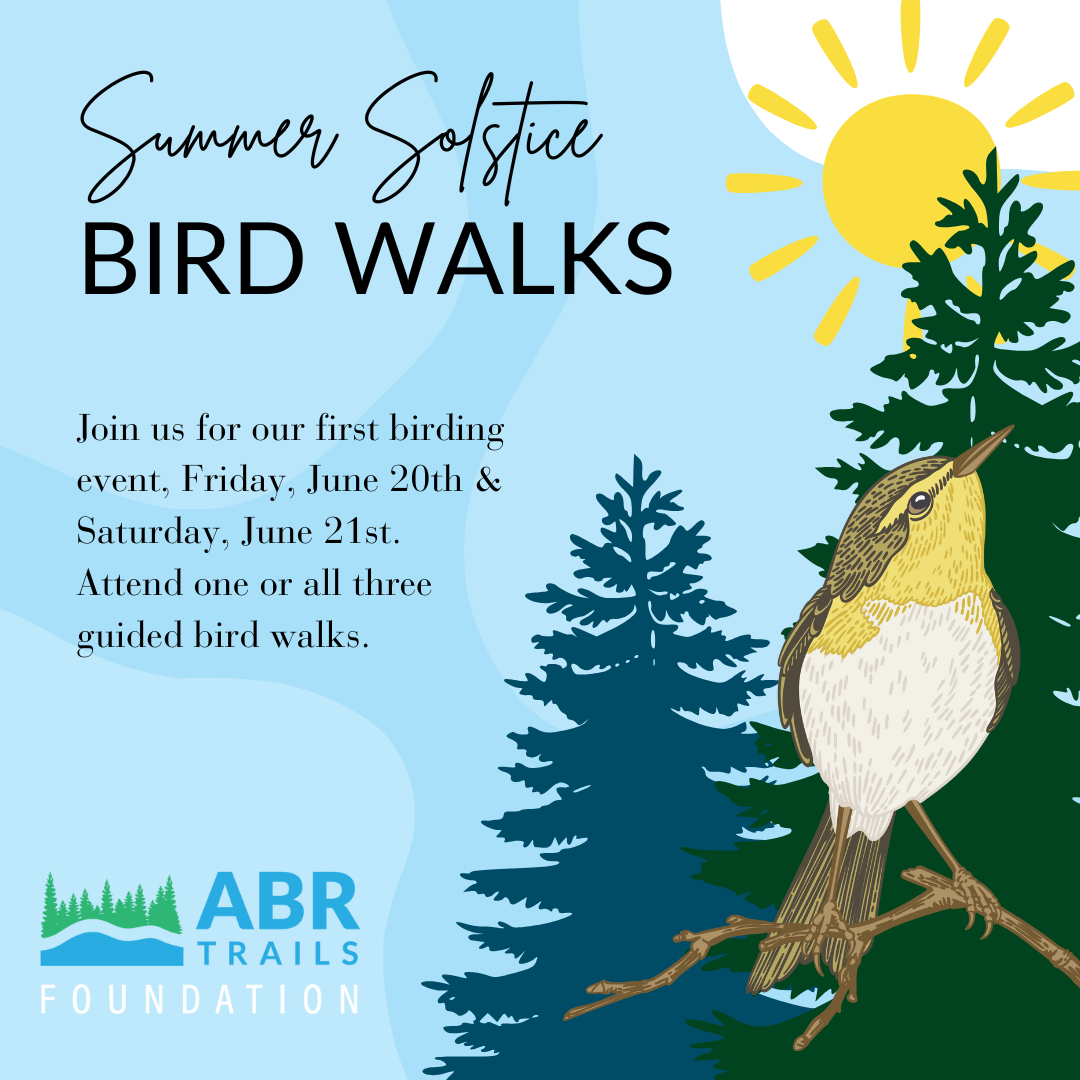 Summer Solstice
BIRD WALKS

Join us for our first birding event, Friday, June 20th & Saturday, June 21st. Attend one or all three guided bird walks.

ABR
TRAILS
FOUNDATION